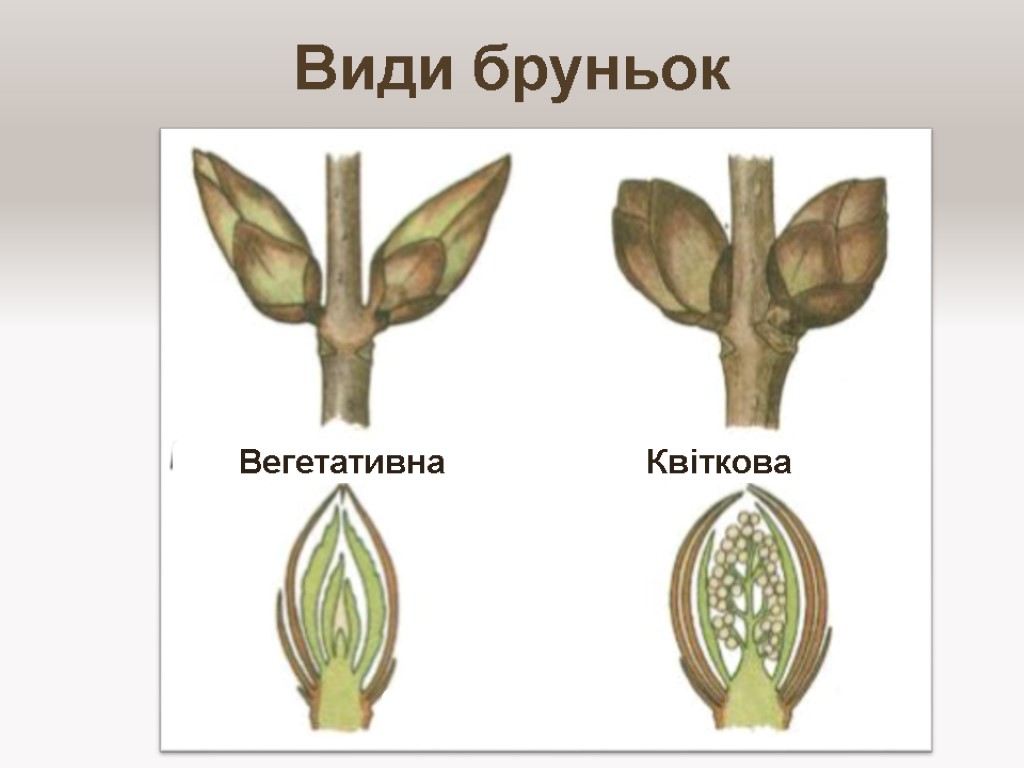 Види бруньок

Вегетативна

Квіткова